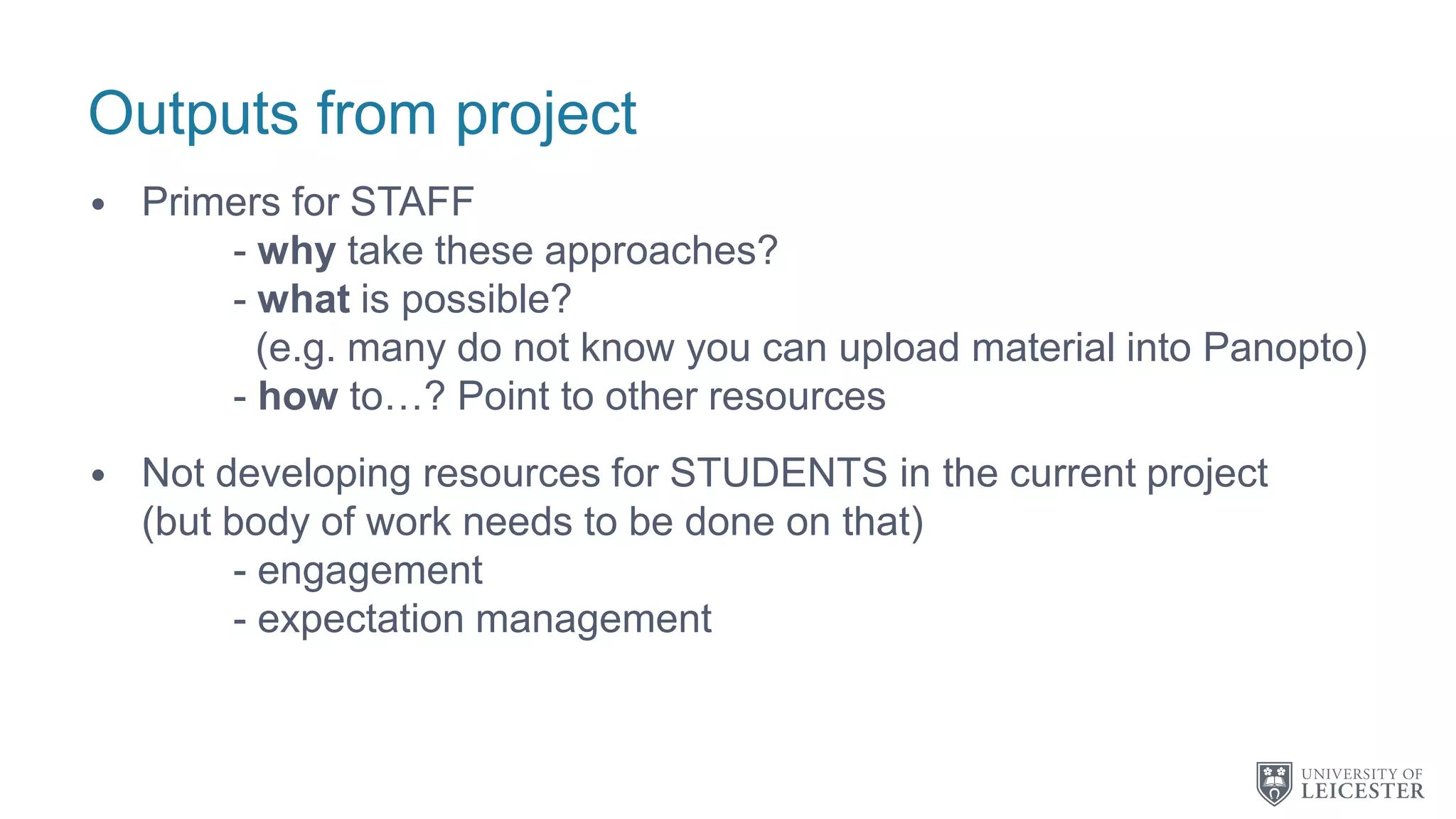 Outputs from project

• Primers for STAFF
- why take these approaches?
- what is possible?
(e.g. many do not know you can upload material into Panopto)
- how to…? Point to other resources

• Not developing resources for STUDENTS in the current project (but body of work needs to be done on that)
- engagement
- expectation management

UNIVERSITY OF LEICESTER